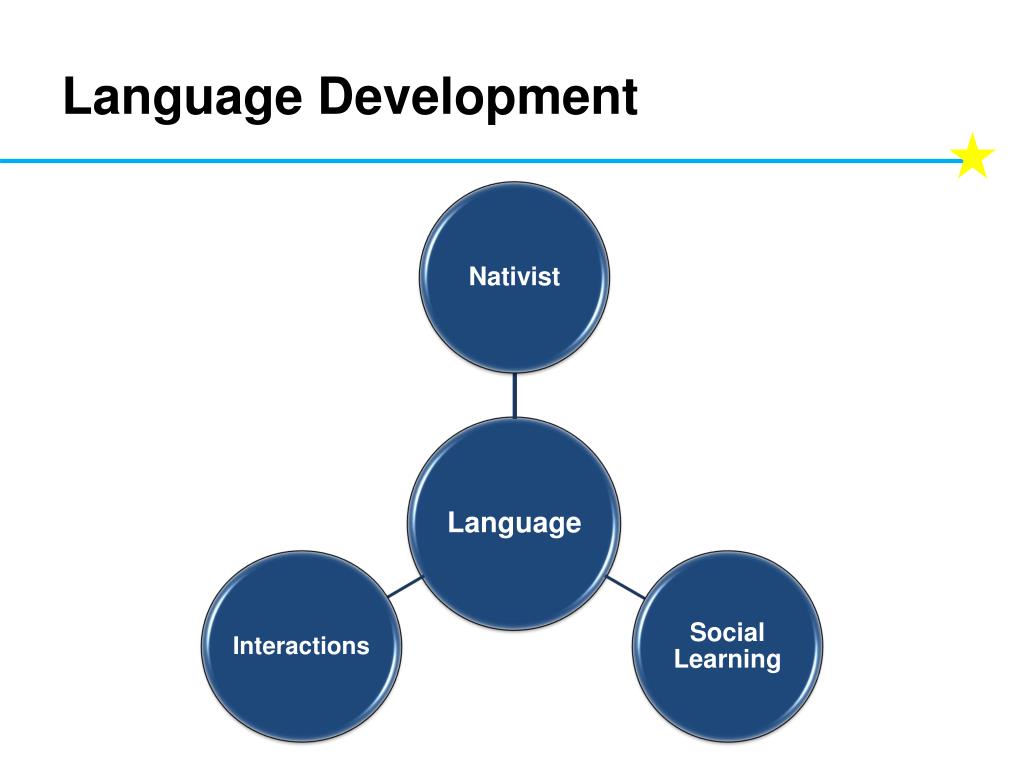 Language Development

Nativist

Language

Interactions

Social Learning